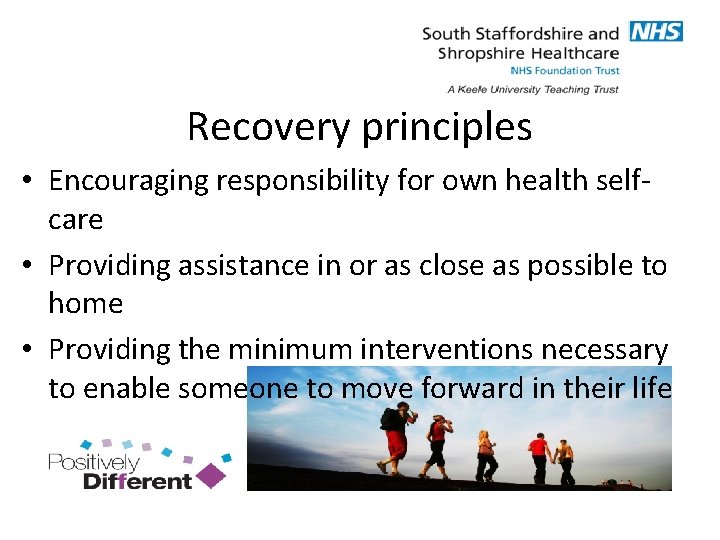 South Staffordshire and Shropshire Healthcare NHS
NHS Foundation Trust
A Keele University Teaching Trust

Recovery principles

• Encouraging responsibility for own health self-care
• Providing assistance in or as close as possible to home
• Providing the minimum interventions necessary to enable someone to move forward in their life

Positively Different